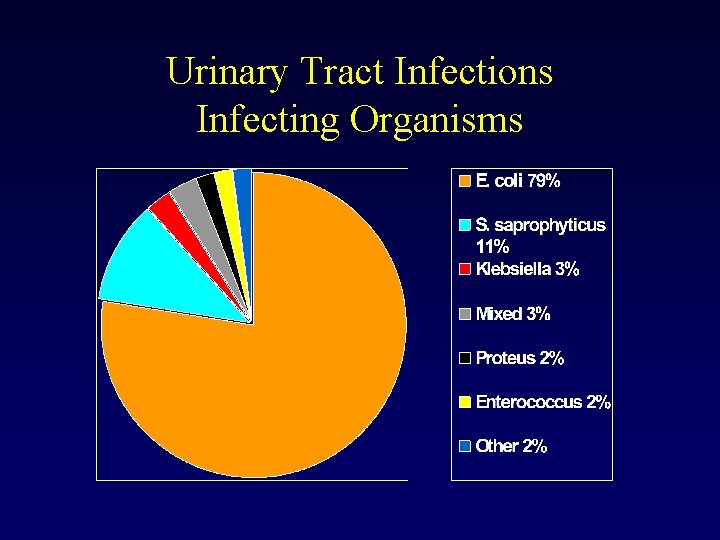 Urinary Tract Infections
Infecting Organisms

E. coli 79%

S. saprophyticus 11%

Klebsiella 3%

Mixed 3%

Proteus 2%

Enterococcus 2%

Other 2%